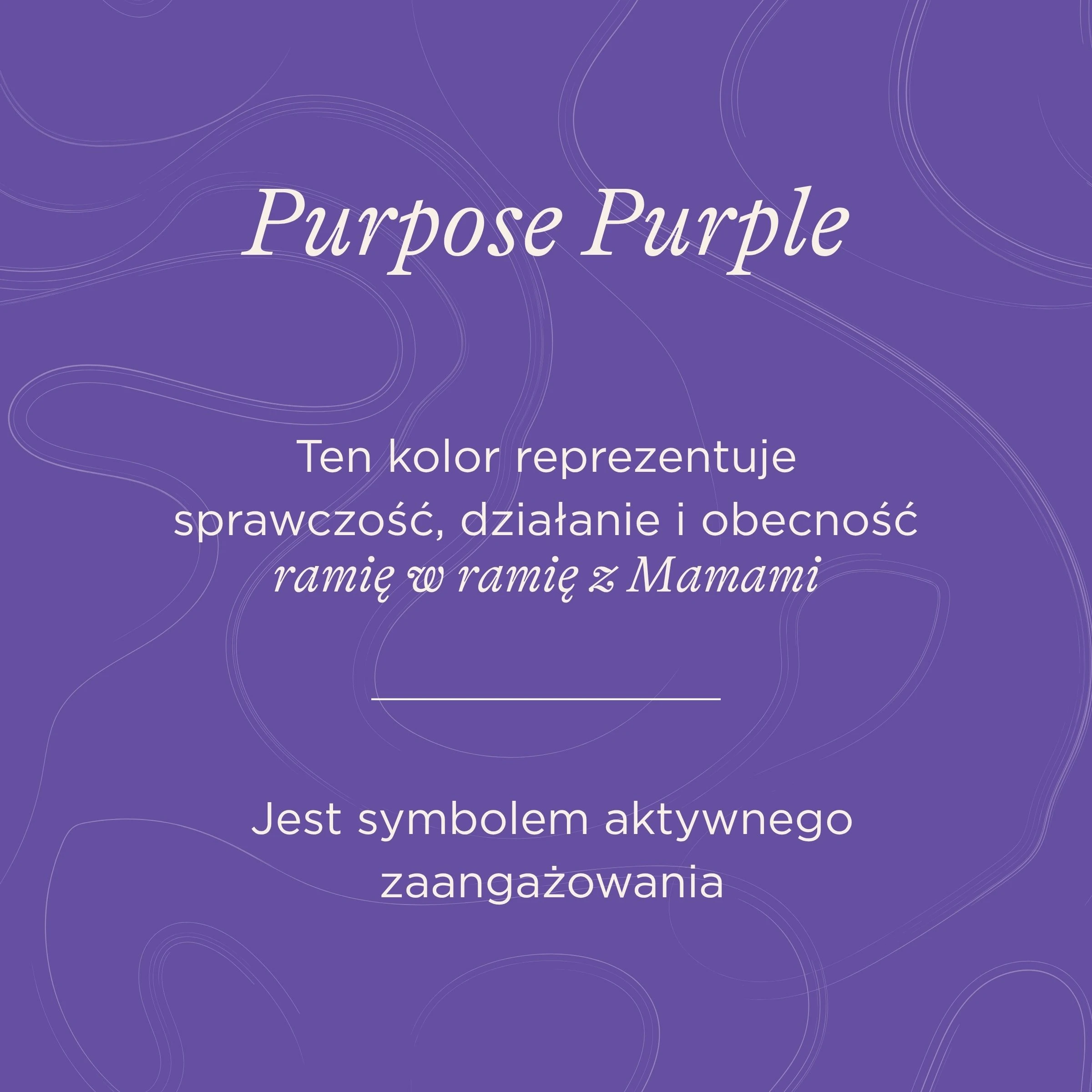 Purpose Purple

Ten kolor reprezentuje sprawczość, działanie i obecność ramię w ramię z Mamami

Jest symbolem aktywnego zaangażowania